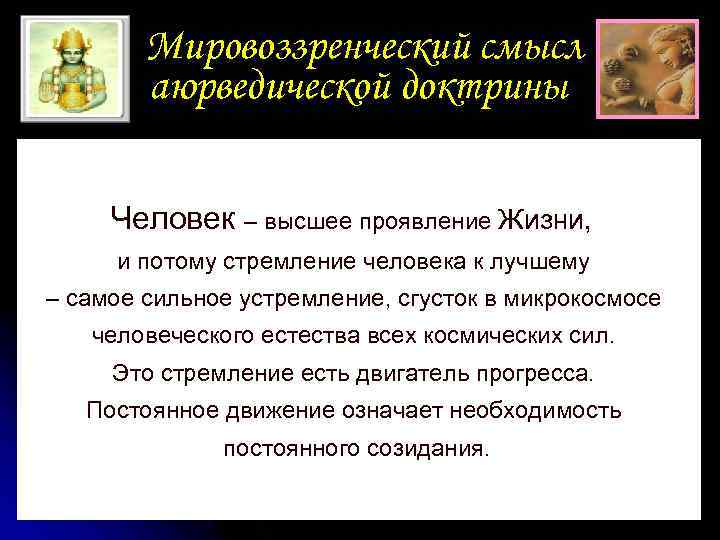 Мировоззренческий смысл аюрведической доктрины

Человек – высшее проявление Жизни, и потому стремление человека к лучшему – самое сильное устремление, сгусток в микрокосмосе человеческого естества всех космических сил. Это стремление есть двигатель прогресса. Постоянное движение означает необходимость постоянного созидания.